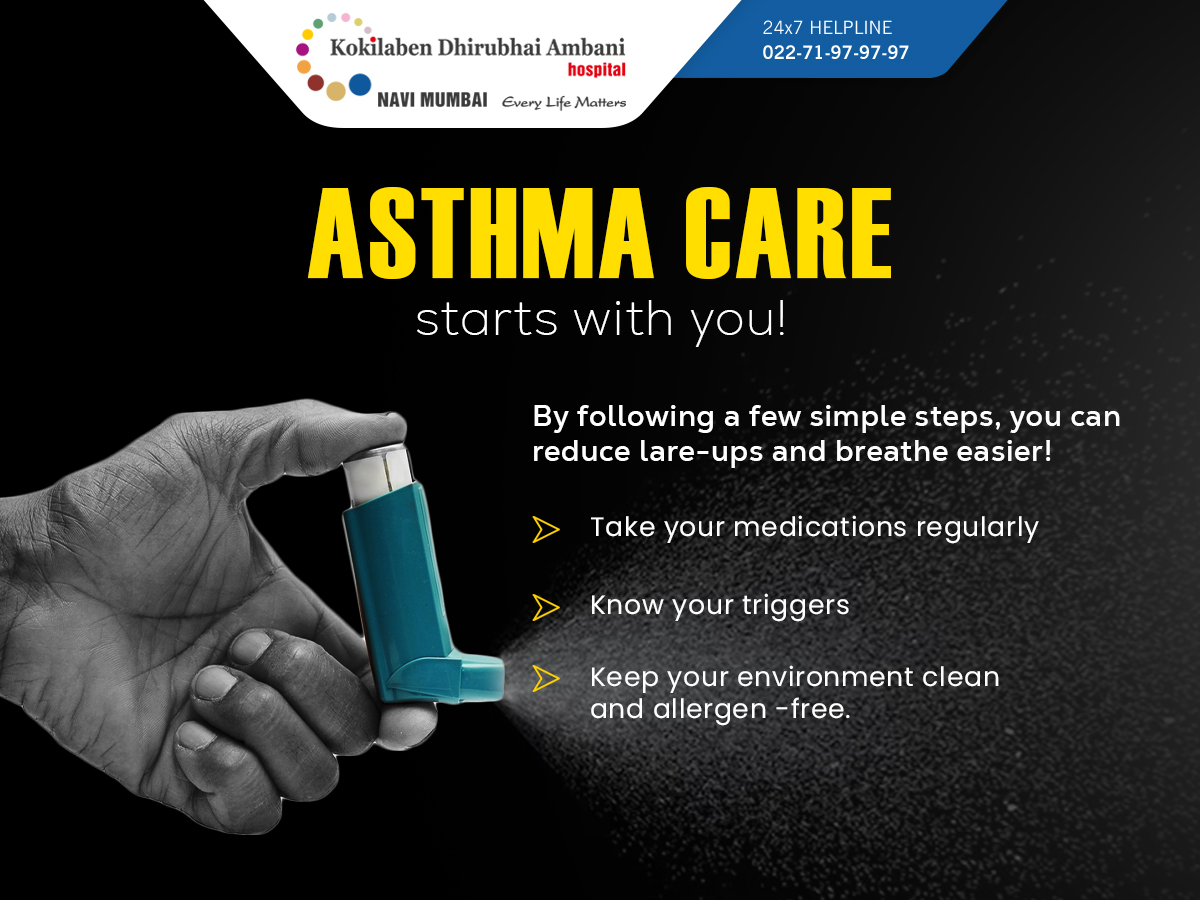 Kokilaben Dhirubhai Ambani hospital
NAVI MUMBAI Every Life Matters

24x7 HELPLINE
022-71-97-97-97

ASTHMA CARE
starts with you!

By following a few simple steps, you can reduce lare-ups and breathe easier!

Take your medications regularly

Know your triggers

Keep your environment clean and allergen -free.